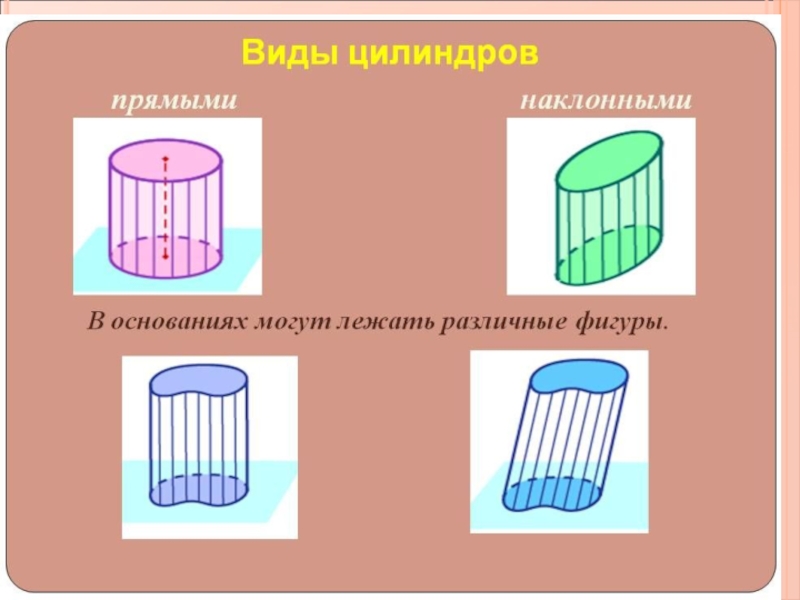 Виды цилиндров

прямыми

наклонными

В основаниях могут лежать различные фигуры.